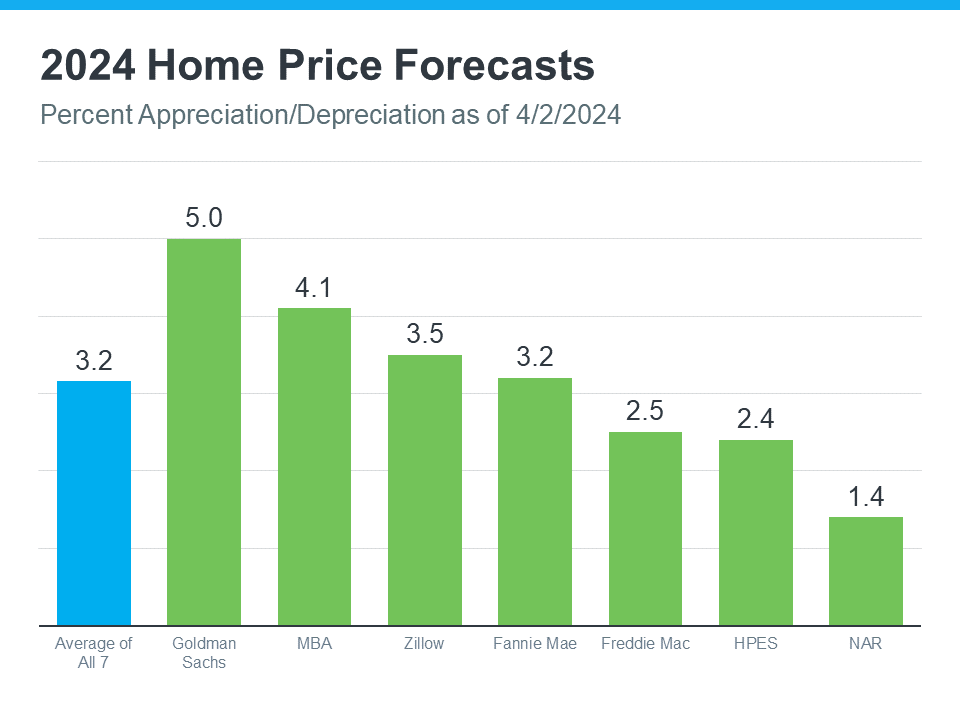 2024 Home Price Forecasts
Percent Appreciation/Depreciation as of 4/2/2024

3.2
5.0
4.1
3.5
3.2
2.5
2.4
1.4

Average of All 7
Goldman Sachs
MBA
Zillow
Fannie Mae
Freddie Mac
HPES
NAR